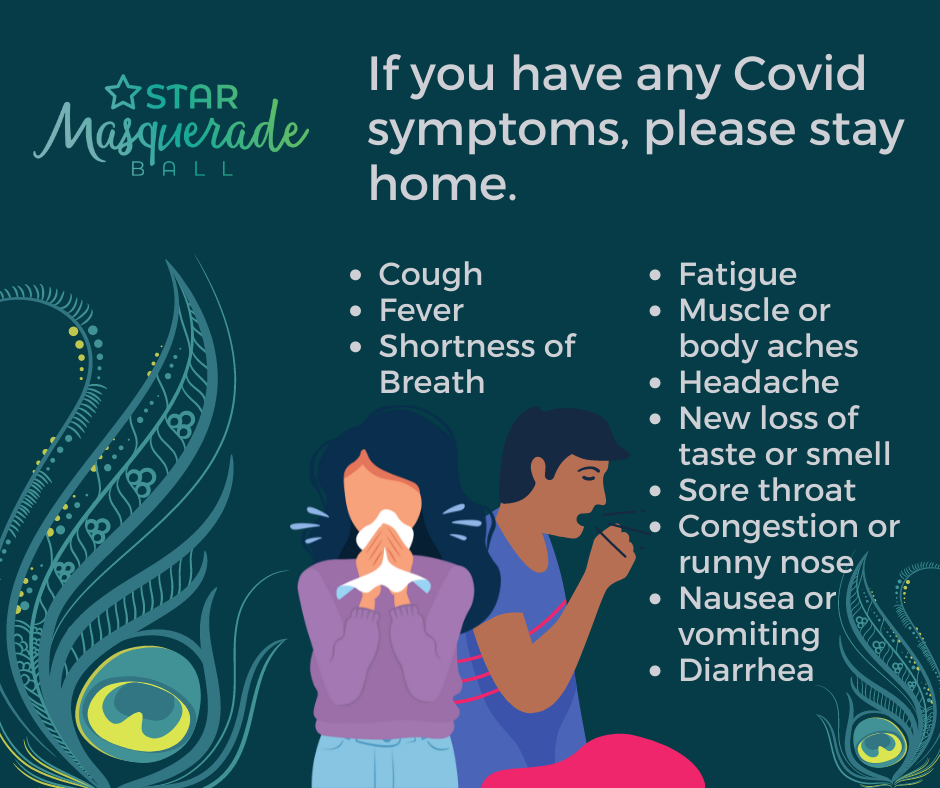 STAR
Masquerade
BALL

If you have any Covid symptoms, please stay home.

- Cough
- Fever
- Shortness of Breath

- Fatigue
- Muscle or body aches
- Headache
- New loss of taste or smell
- Sore throat
- Congestion or runny nose
- Nausea or vomiting
- Diarrhea